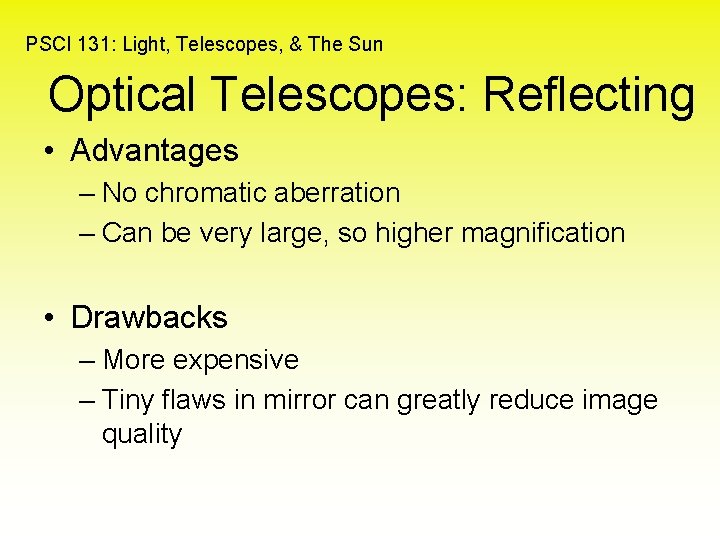 PSCI 131: Light, Telescopes, & The Sun

Optical Telescopes: Reflecting

• Advantages
– No chromatic aberration
– Can be very large, so higher magnification

• Drawbacks
– More expensive
– Tiny flaws in mirror can greatly reduce image quality